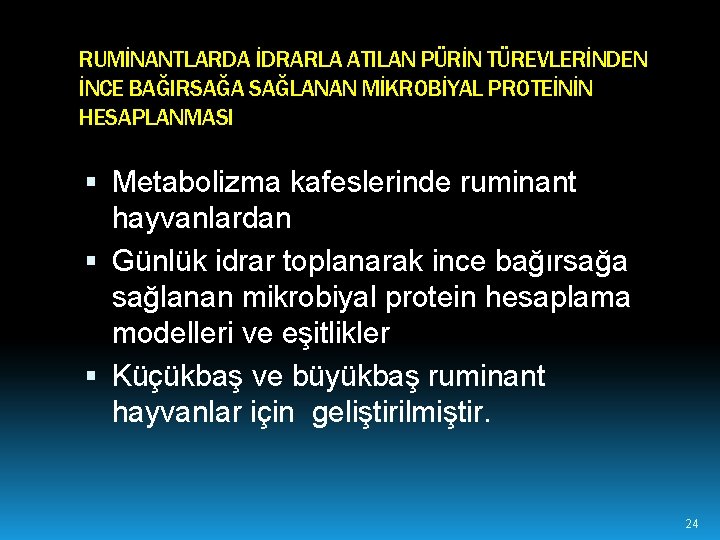 RUMİNANTLARDA İDRARLA ATILAN PÜRİN TÜREVLERİNDEN İNCE BAĞIRSAĞA SAĞLANAN MİKROBİYAL PROTEİNİN HESAPLANMASI

▪ Metabolizma kafeslerinde ruminant hayvanlardan

▪ Günlük idrar toplanarak ince bağırsağa sağlanan mikrobiyal protein hesaplama modelleri ve eşitlikler

▪ Küçükbaş ve büyükbaş ruminant hayvanlar için geliştirilmiştir.

24